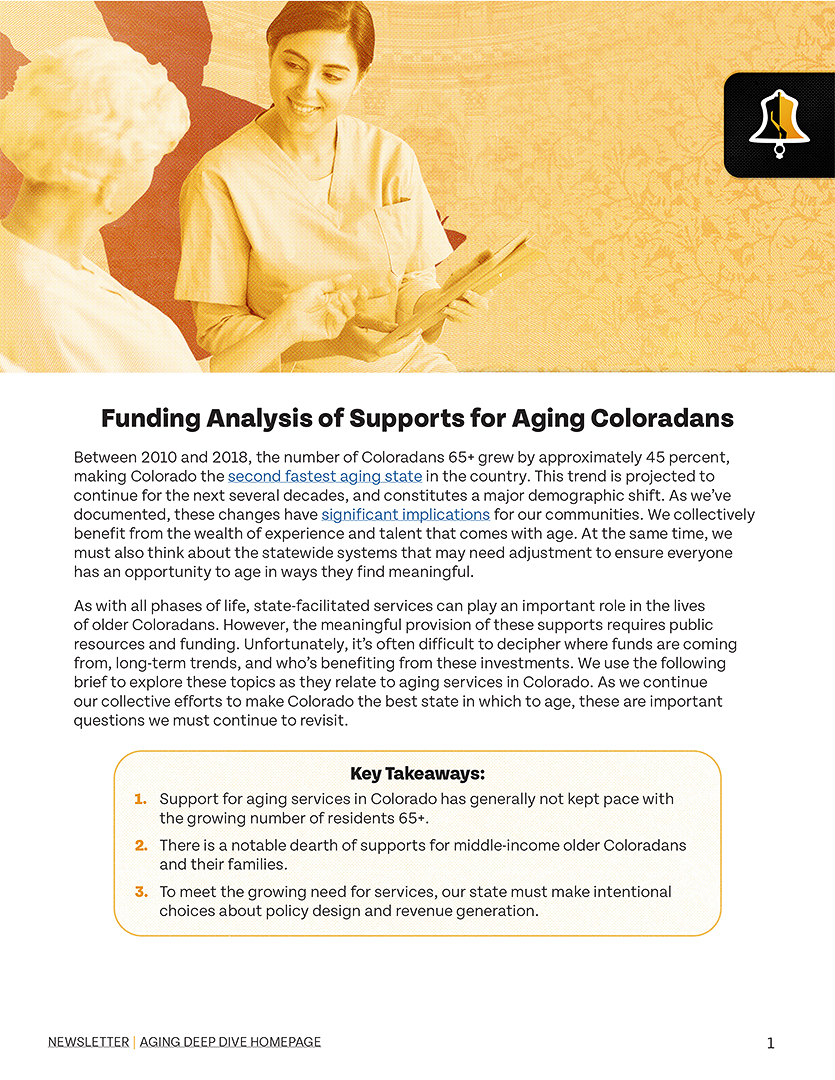 Funding Analysis of Supports for Aging Coloradans

Between 2010 and 2018, the number of Coloradans 65+ grew by approximately 45 percent, making Colorado the second fastest aging state in the country. This trend is projected to continue for the next several decades, and constitutes a major demographic shift. As we've documented, these changes have significant implications for our communities. We collectively benefit from the wealth of experience and talent that comes with age. At the same time, we must also think about the statewide systems that may need adjustment to ensure everyone has an opportunity to age in ways they find meaningful.

As with all phases of life, state-facilitated services can play an important role in the lives of older Coloradans. However, the meaningful provision of these supports requires public resources and funding. Unfortunately, it's often difficult to decipher where funds are coming from, long-term trends, and who's benefiting from these investments. We use the following brief to explore these topics as they relate to aging services in Colorado. As we continue our collective efforts to make Colorado the best state in which to age, these are important questions we must continue to revisit.

Key Takeaways:

1. Support for aging services in Colorado has generally not kept pace with the growing number of residents 65+.

2. There is a notable dearth of supports for middle-income older Coloradans and their families.

3. To meet the growing need for services, our state must make intentional choices about policy design and revenue generation.

NEWSLETTER | AGING DEEP DIVE HOMEPAGE

1